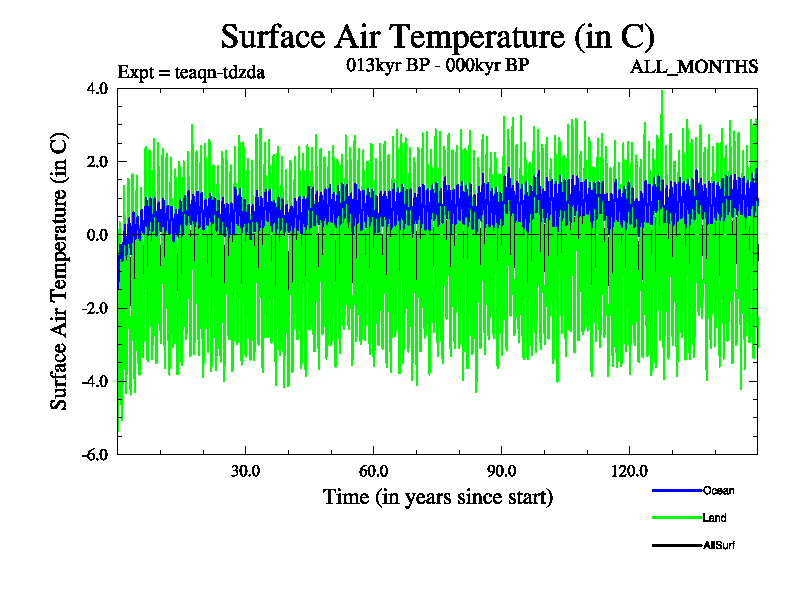 Surface Air Temperature (in C)

Expt = teaqn-tdzda

013kyr BP - 000kyr BP

ALL_MONTHS

Surface Air Temperature (in C)

4.0
2.0
0.0
-2.0
-4.0
-6.0

30.0
60.0
90.0
120.0

Time (in years since start)

Ocean
Land
AllSurf